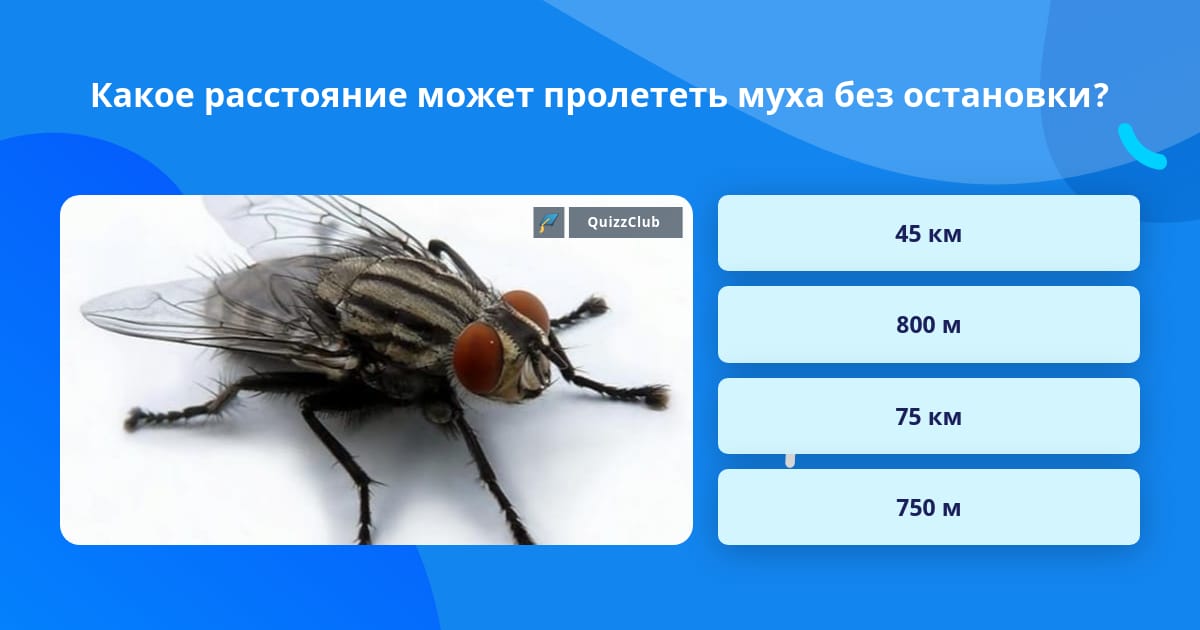 Какое расстояние может пролететь муха без остановки?

QuizzClub

45 км

800 м

75 км

750 м